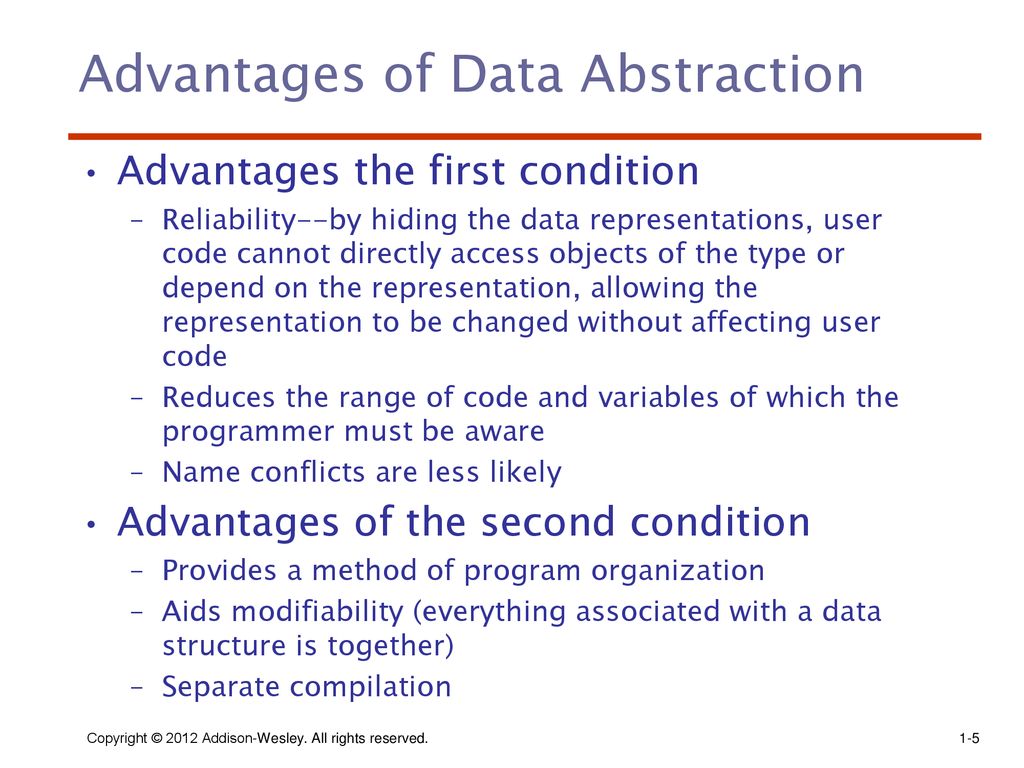 Advantages of Data Abstraction

• Advantages the first condition
– Reliability--by hiding the data representations, user code cannot directly access objects of the type or depend on the representation, allowing the representation to be changed without affecting user code
– Reduces the range of code and variables of which the programmer must be aware
– Name conflicts are less likely

• Advantages of the second condition
– Provides a method of program organization
– Aids modifiability (everything associated with a data structure is together)
– Separate compilation

Copyright © 2012 Addison-Wesley. All rights reserved.

1-5